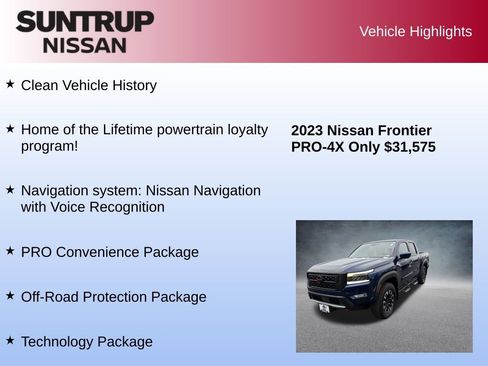 SUNTRUP
NISSAN

Vehicle Highlights

★ Clean Vehicle History

★ Home of the Lifetime powertrain loyalty program!

★ Navigation system: Nissan Navigation with Voice Recognition

★ PRO Convenience Package

★ Off-Road Protection Package

★ Technology Package

2023 Nissan Frontier PRO-4X Only $31,575